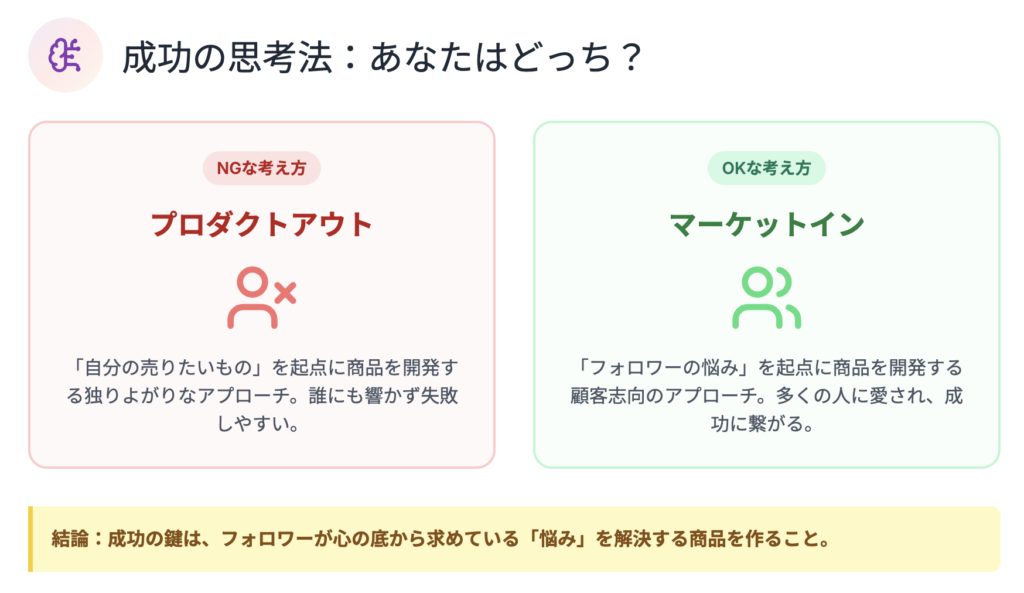 成功の思考法：あなたはどっち？

NGな考え方

プロダクトアウト

「自分の売りたいもの」を起点に商品を開発する独りよがりなアプローチ。誰にも響かず失敗しやすい。

OKな考え方

マーケットイン

「フォロワーの悩み」を起点に商品を開発する顧客志向のアプローチ。多くの人に愛され、成功に繋がる。

結論：成功の鍵は、フォロワーが心の底から求めている「悩み」を解決する商品を作ること。